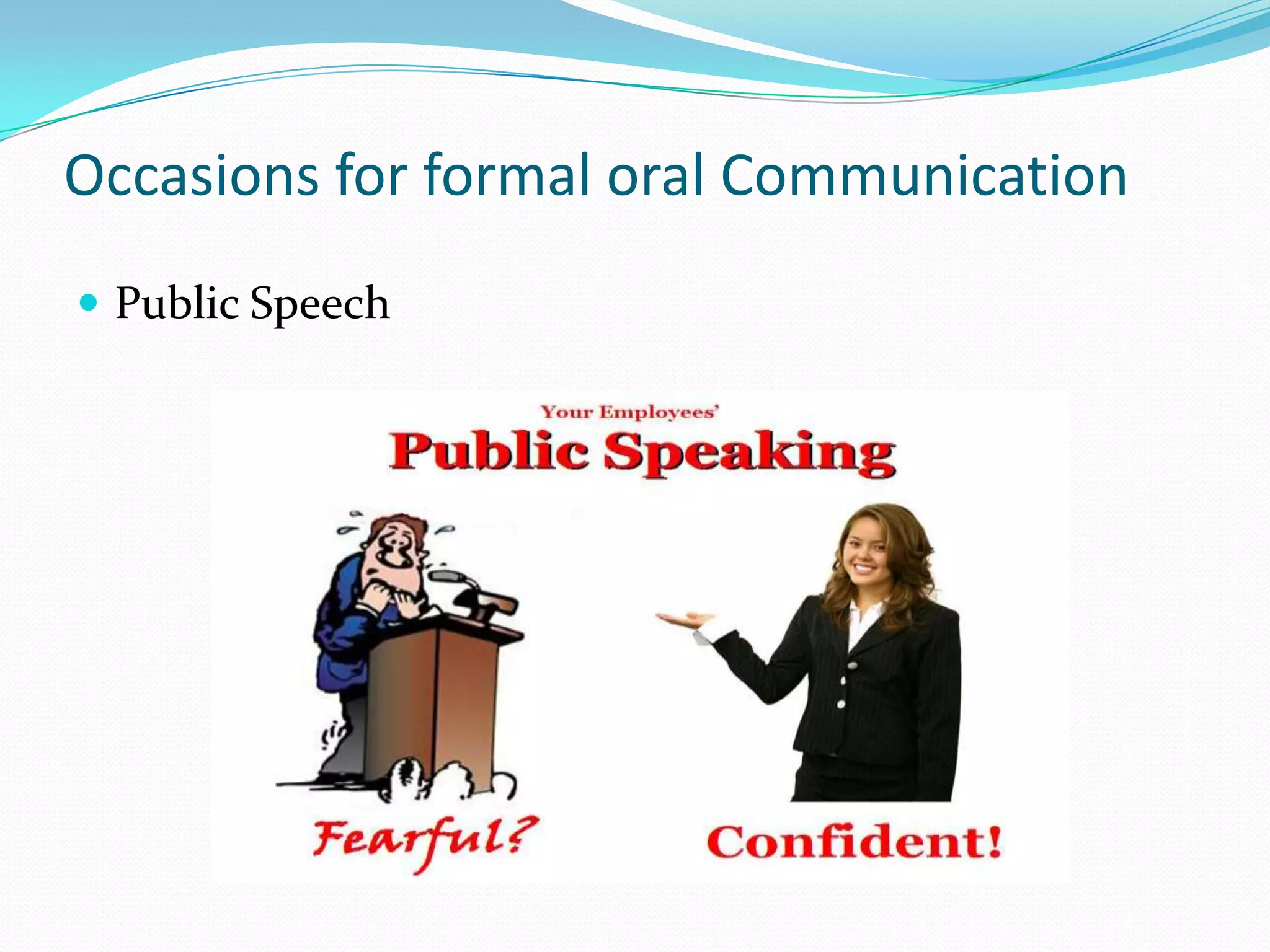 Occasions for formal oral Communication

Public Speech

Your Employees'

Public Speaking

Fearful?

Confident!